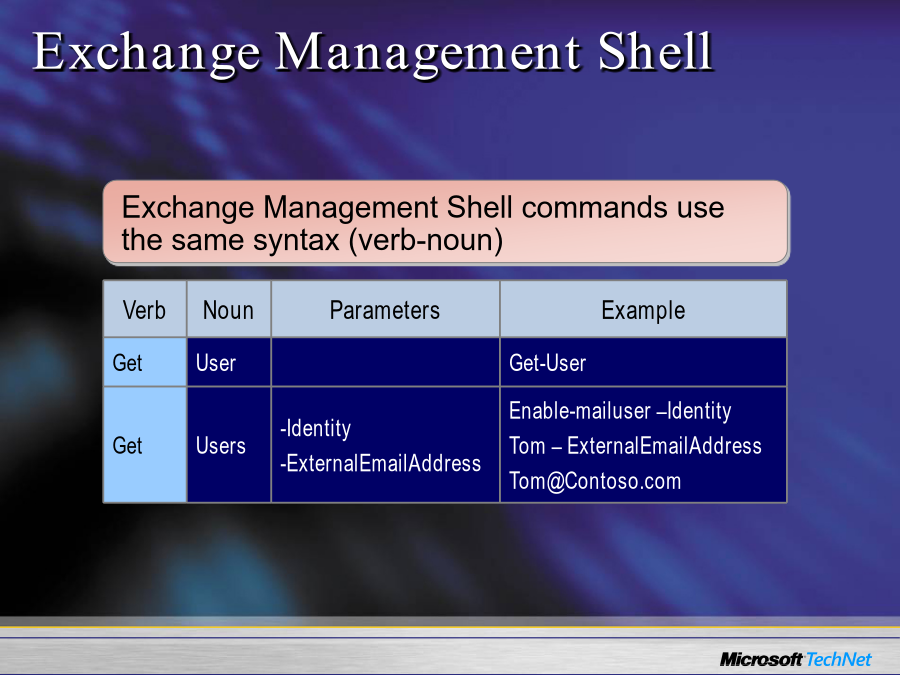 Exchange Management Shell

Exchange Management Shell commands use the same syntax (verb-noun)

| Verb | Noun | Parameters | Example |
|---|---|---|---|
| Get | User | | Get-User |
| Get | Users | -Identity -ExternalEmailAddress | Enable-mailuser –Identity Tom – ExternalEmailAddress Tom@Contoso.com |

Microsoft TechNet